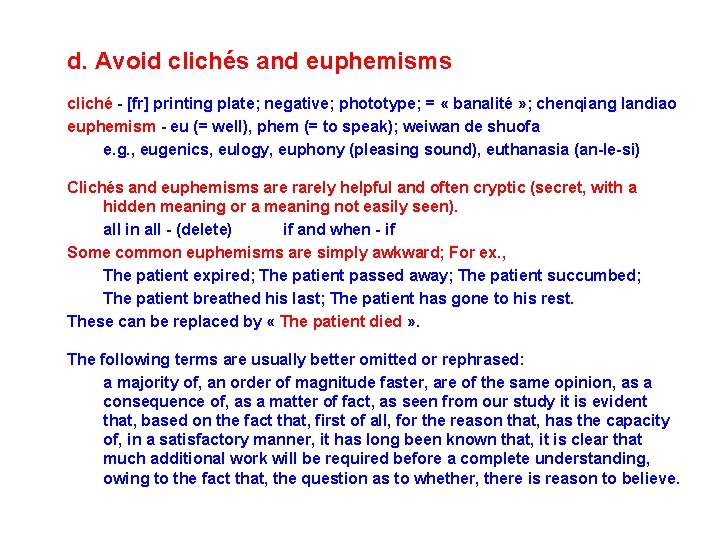 d. Avoid clichés and euphemisms

cliché - [fr] printing plate; negative; phototype; = « banalité »; chenqiang landiao
euphemism - eu (= well), phem (= to speak); weiwan de shuofa
e.g., eugenics, eulogy, euphony (pleasing sound), euthanasia (an-le-si)

Clichés and euphemisms are rarely helpful and often cryptic (secret, with a hidden meaning or a meaning not easily seen).
all in all - (delete)   if and when - if
Some common euphemisms are simply awkward; For ex.,
The patient expired; The patient passed away; The patient succumbed;
The patient breathed his last; The patient has gone to his rest.
These can be replaced by « The patient died ».

The following terms are usually better omitted or rephrased:
a majority of, an order of magnitude faster, are of the same opinion, as a consequence of, as a matter of fact, as seen from our study it is evident that, based on the fact that, first of all, for the reason that, has the capacity of, in a satisfactory manner, it has long been known that, it is clear that much additional work will be required before a complete understanding, owing to the fact that, the question as to whether, there is reason to believe.